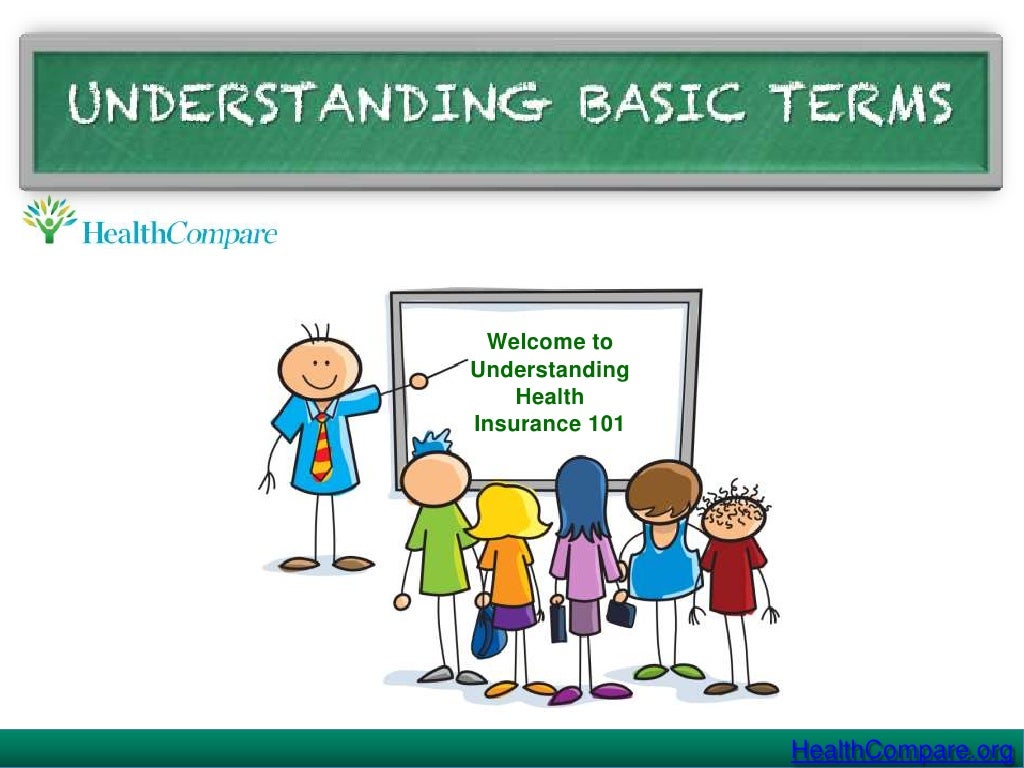 UNDERSTANDING BASIC TERMS

HealthCompare

Welcome to Understanding Health Insurance 101

HealthCompare.org